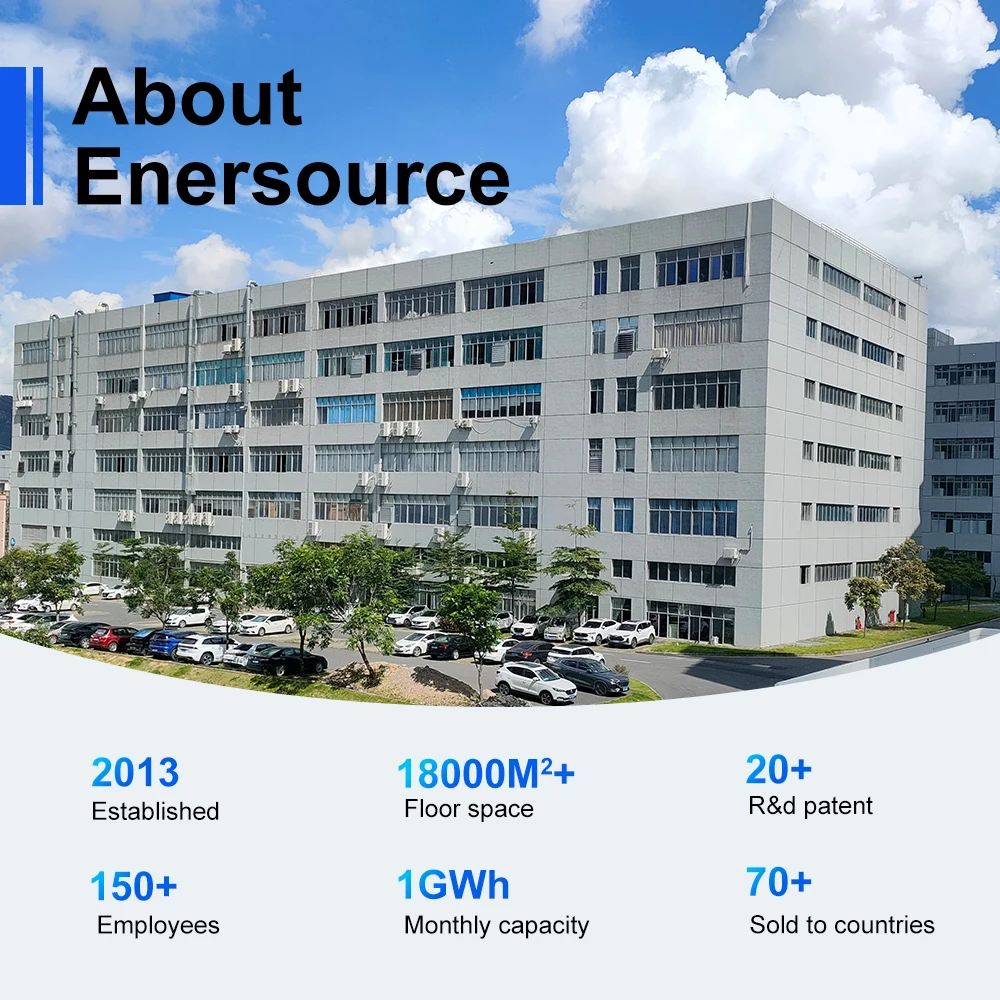 About Enersource

2013
Established

18000M²+
Floor space

20+
R&d patent

150+
Employees

1GWh
Monthly capacity

70+
Sold to countries